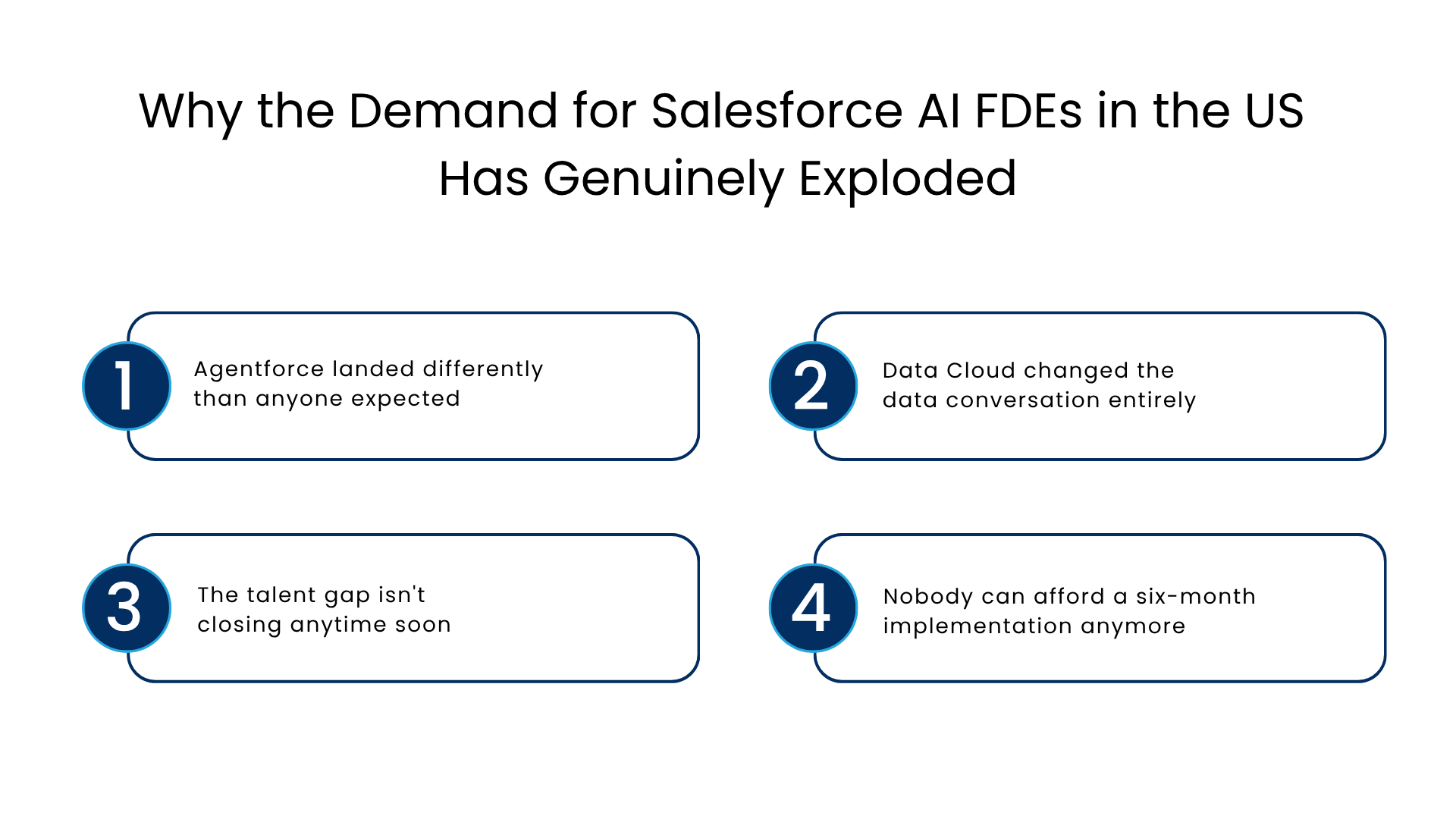 Why the Demand for Salesforce AI FDEs in the US Has Genuinely Exploded

1
Agentforce landed differently than anyone expected

2
Data Cloud changed the data conversation entirely

3
The talent gap isn't closing anytime soon

4
Nobody can afford a six-month implementation anymore